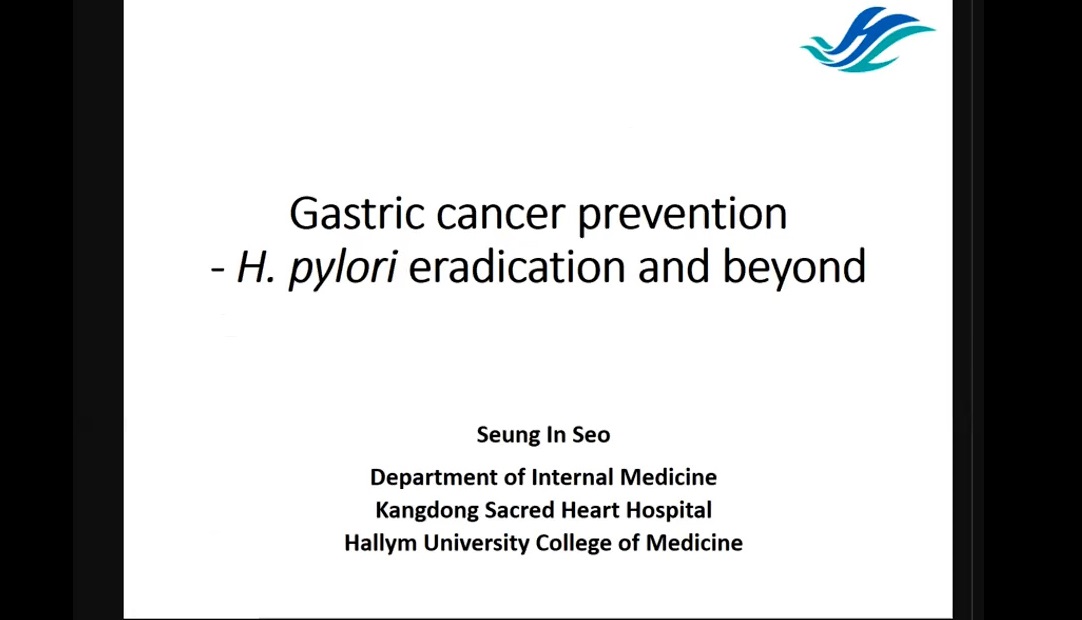 Gastric cancer prevention
- H. pylori eradication and beyond

Seung In Seo

Department of Internal Medicine
Kangdong Sacred Heart Hospital
Hallym University College of Medicine